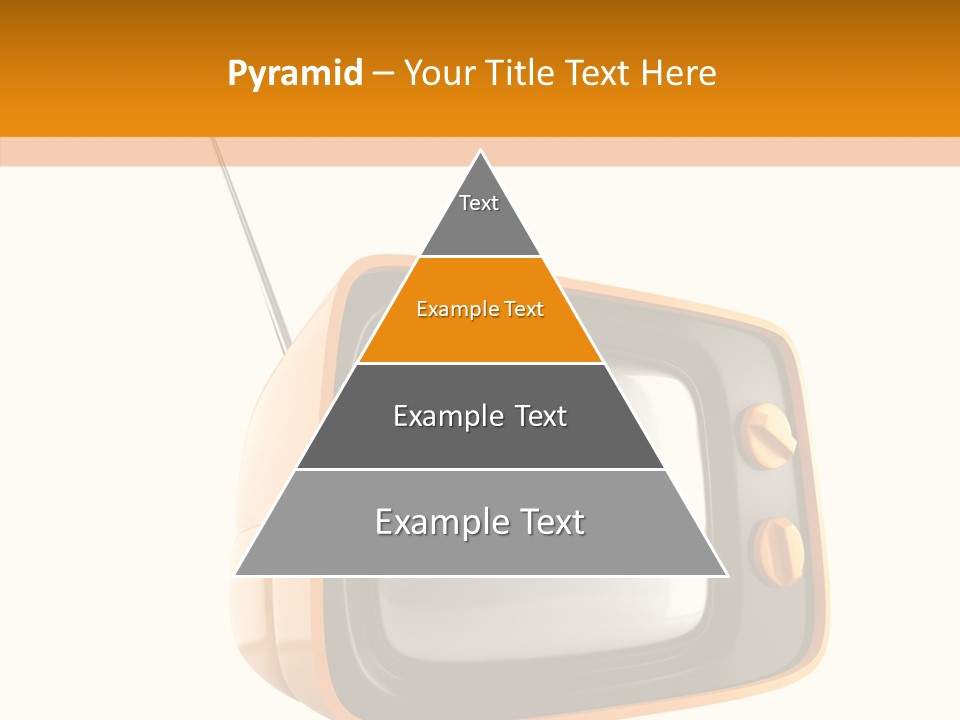 Pyramid – Your Title Text Here

Text

Example Text

Example Text

Example Text